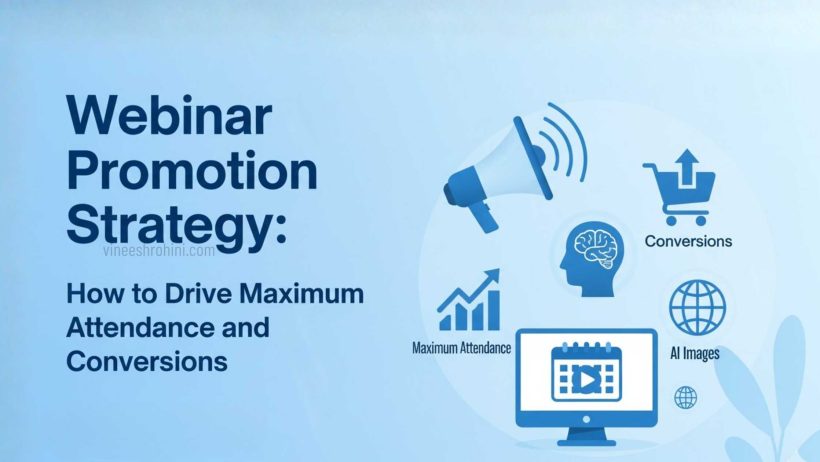 Webinar Promotion Strategy:

vineeshrohini.com

How to Drive Maximum Attendance and Conversions

Conversions

Maximum Attendance

AI Images